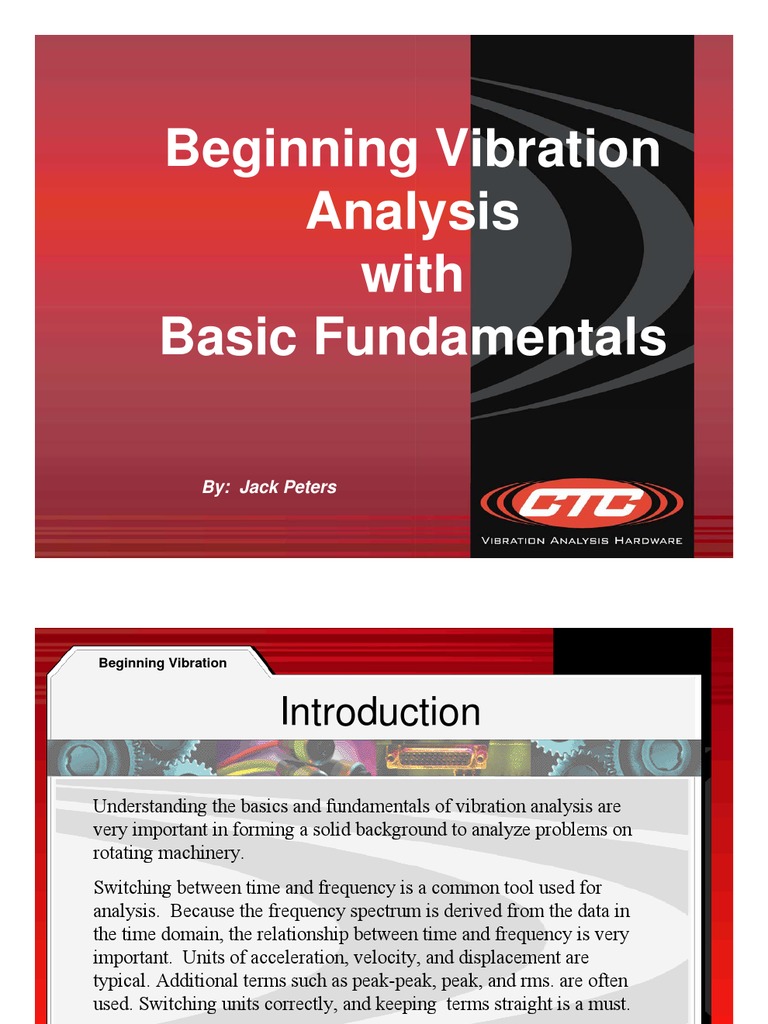 Beginning Vibration Analysis with Basic Fundamentals

By: Jack Peters

CTC

VIBRATION ANALYSIS HARDWARE

Beginning Vibration

Introduction

Understanding the basics and fundamentals of vibration analysis are very important in forming a solid background to analyze problems on rotating machinery.

Switching between time and frequency is a common tool used for analysis. Because the frequency spectrum is derived from the data in the time domain, the relationship between time and frequency is very important. Units of acceleration, velocity, and displacement are typical. Additional terms such as peak-peak, peak, and rms. are often used. Switching units correctly, and keeping terms straight is a must.